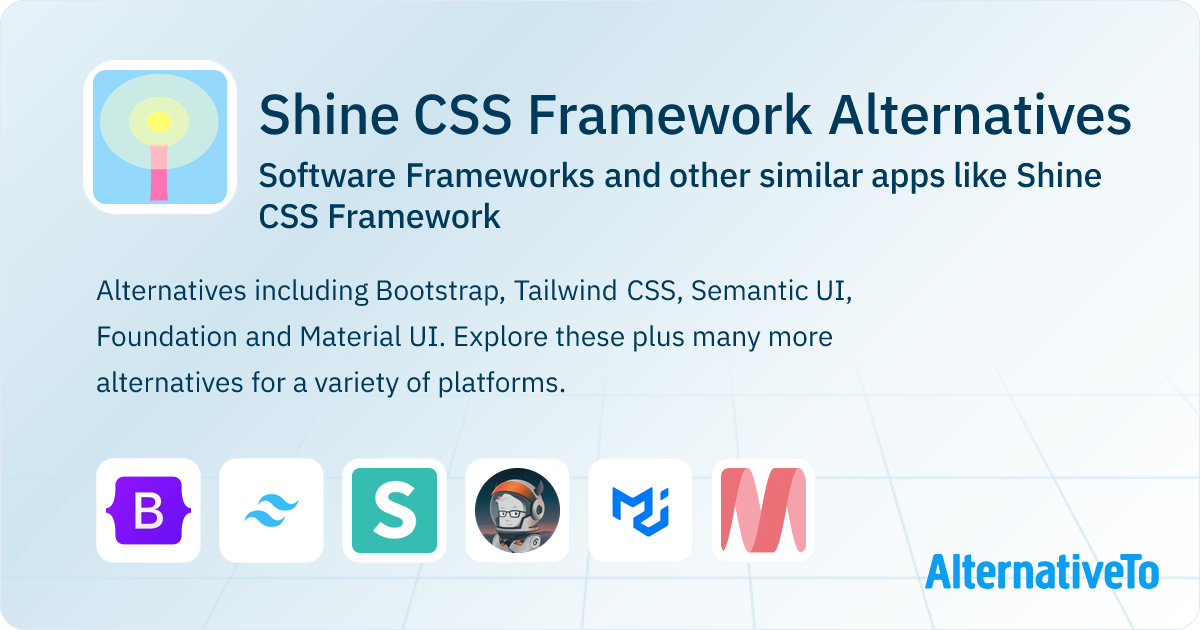 Shine CSS Framework Alternatives

Software Frameworks and other similar apps like Shine CSS Framework

Alternatives including Bootstrap, Tailwind CSS, Semantic UI, Foundation and Material UI. Explore these plus many more alternatives for a variety of platforms.

B

S

AlternativeTo